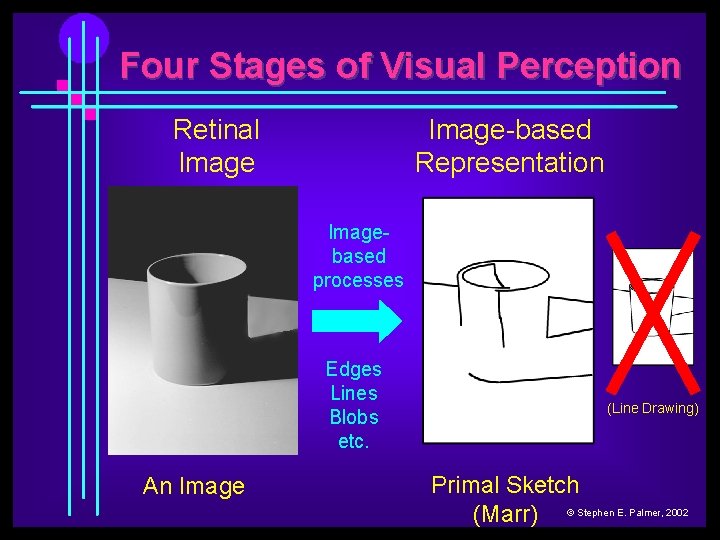 Four Stages of Visual Perception

Retinal Image

Image-based Representation

Image-based processes

Edges
Lines
Blobs
etc.

(Line Drawing)

An Image

Primal Sketch (Marr)

© Stephen E. Palmer, 2002